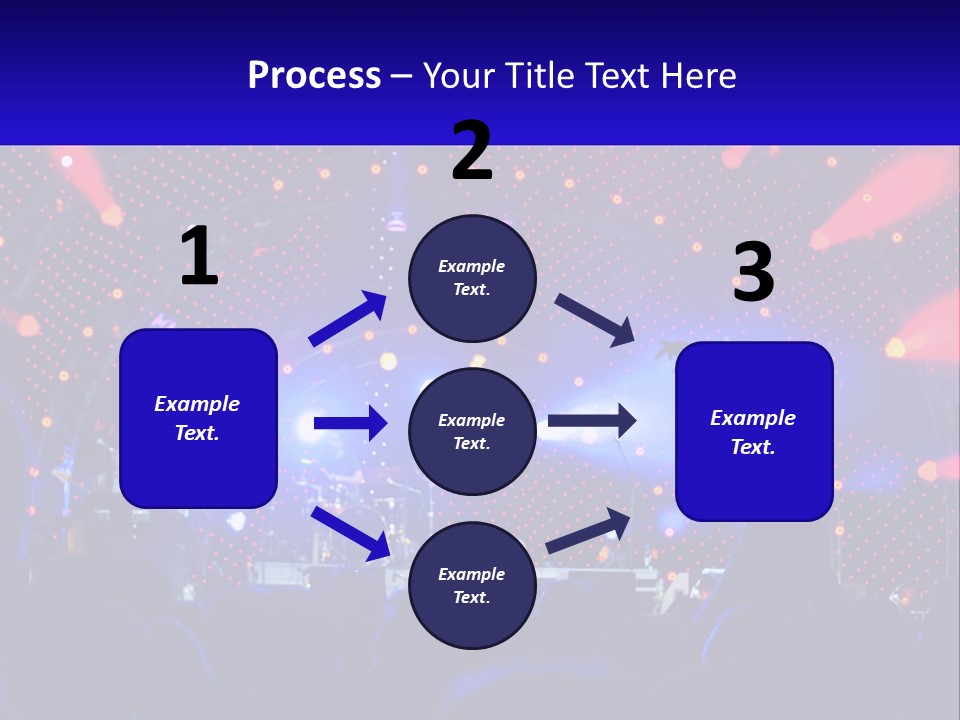 Process – Your Title Text Here

1

Example Text.

2

Example Text.

Example Text.

Example Text.

3

Example Text.